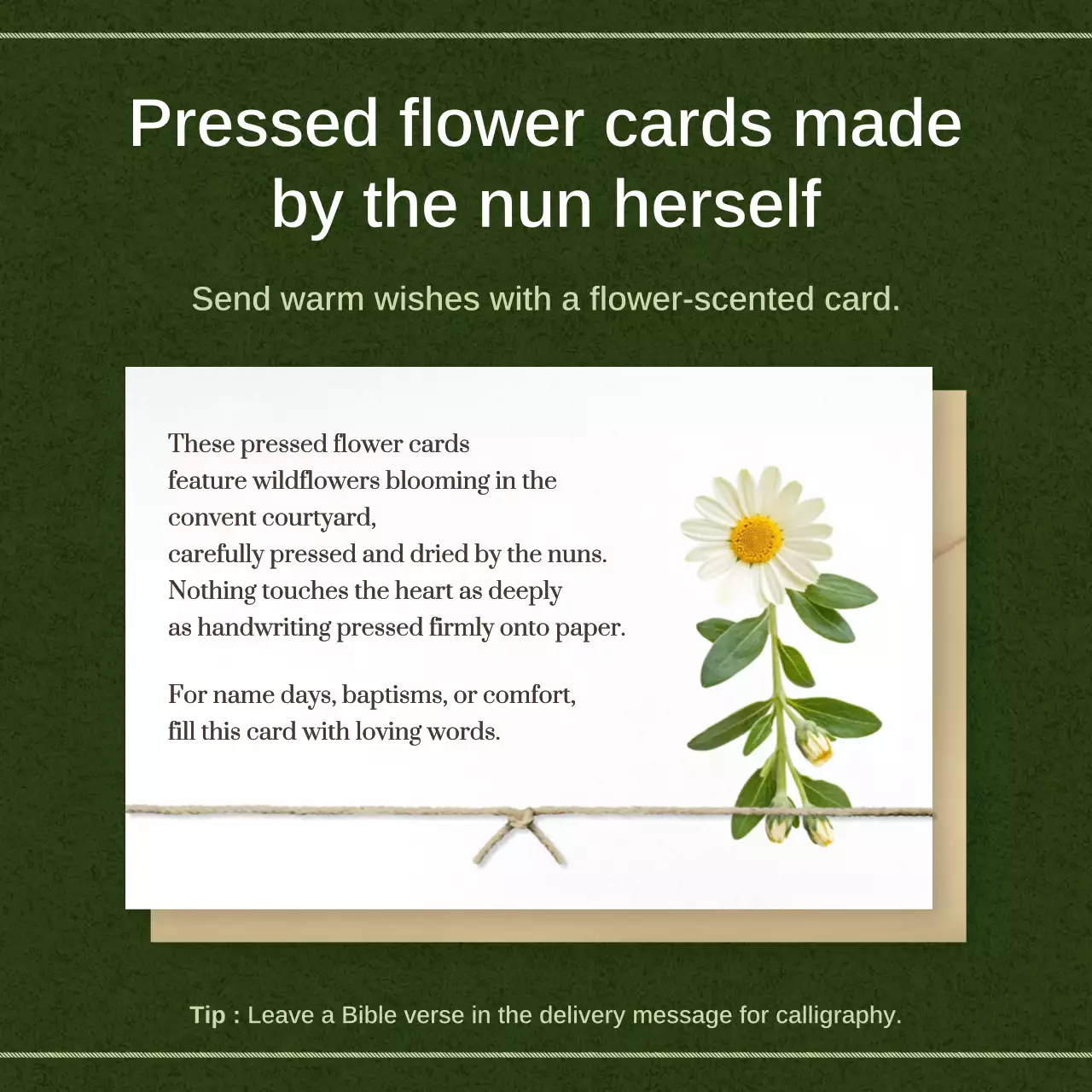 Pressed flower cards made by the nun herself

Send warm wishes with a flower-scented card.

These pressed flower cards feature wildflowers blooming in the convent courtyard, carefully pressed and dried by the nuns. Nothing touches the heart as deeply as handwriting pressed firmly onto paper.

For name days, baptisms, or comfort, fill this card with loving words.

Tip : Leave a Bible verse in the delivery message for calligraphy.